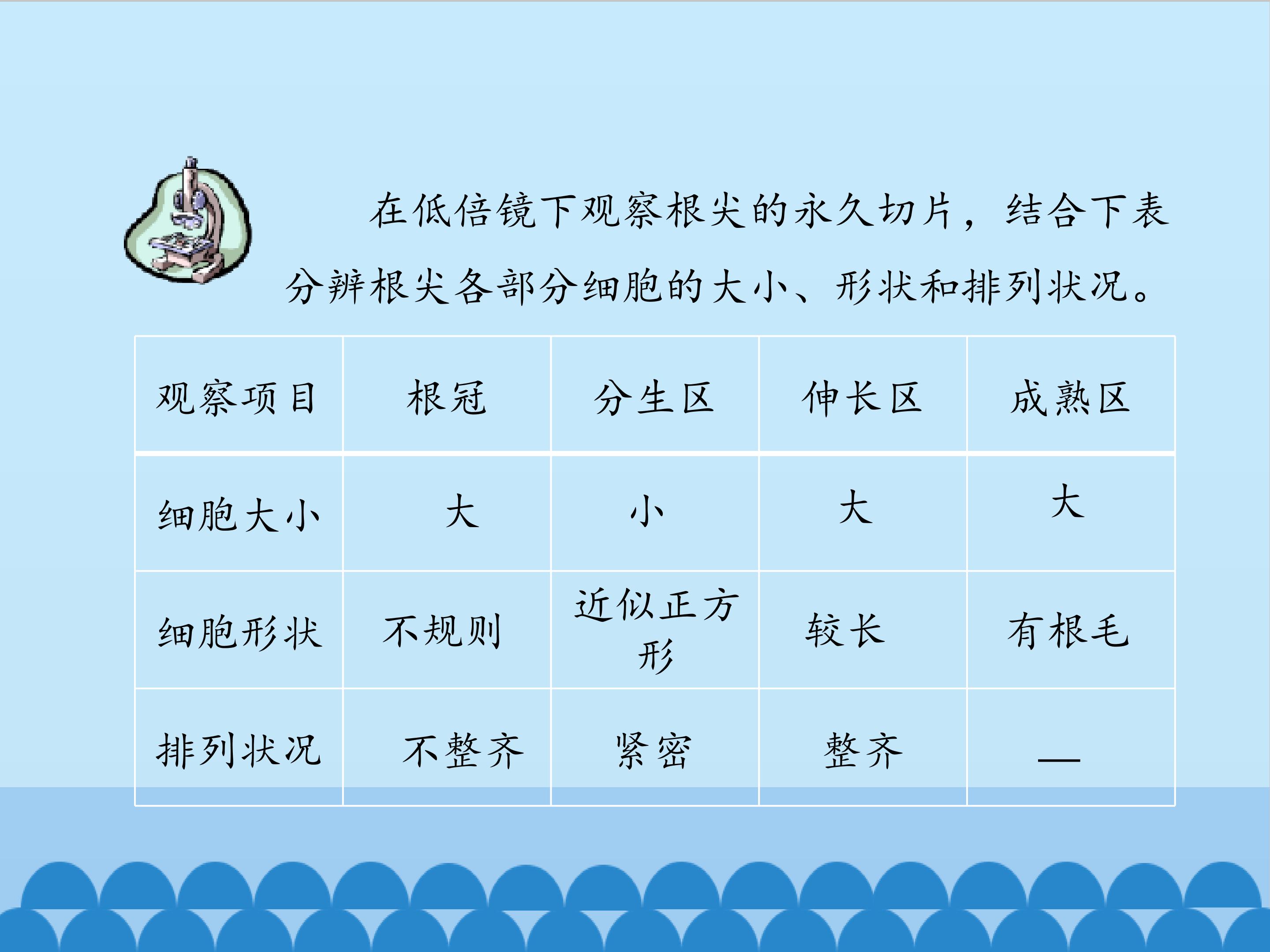 在低倍镜下观察根尖的永久切片，结合下表分辨根尖各部分细胞的大小、形状和排列状况。

| 观察项目 | 根冠 | 分生区 | 伸长区 | 成熟区 |
|---|---|---|---|---|
| 细胞大小 | 大 | 小 | 大 | 大 |
| 细胞形状 | 不规则 | 近似正方形 | 较长 | 有根毛 |
| 排列状况 | 不整齐 | 紧密 | 整齐 | — |